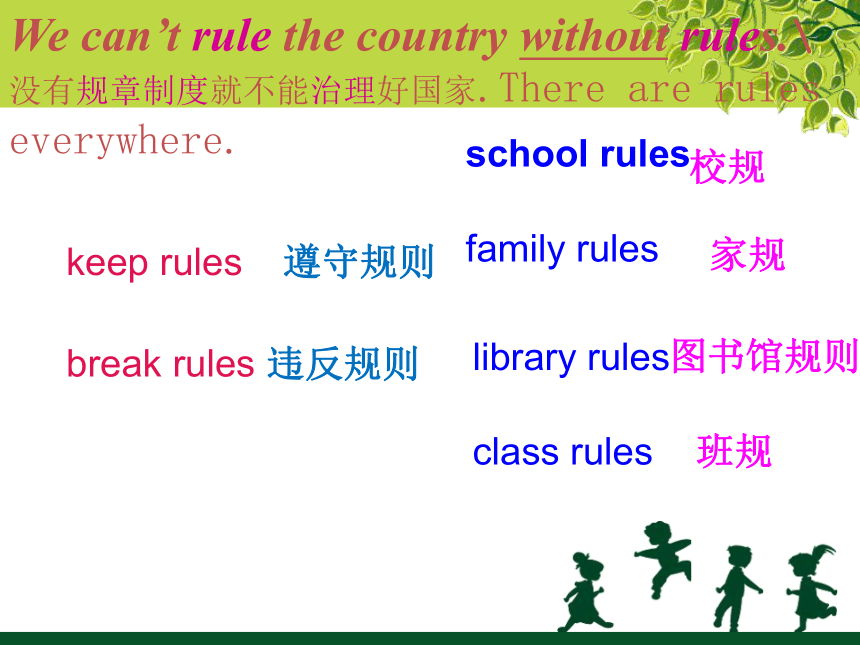 We can't rule the country without rules.\
没有规章制度就不能治理好国家. There are rules everywhere.

keep rules 遵守规则

break rules 违反规则

school rules 校规

family rules 家规

library rules 图书馆规则

class rules 班规